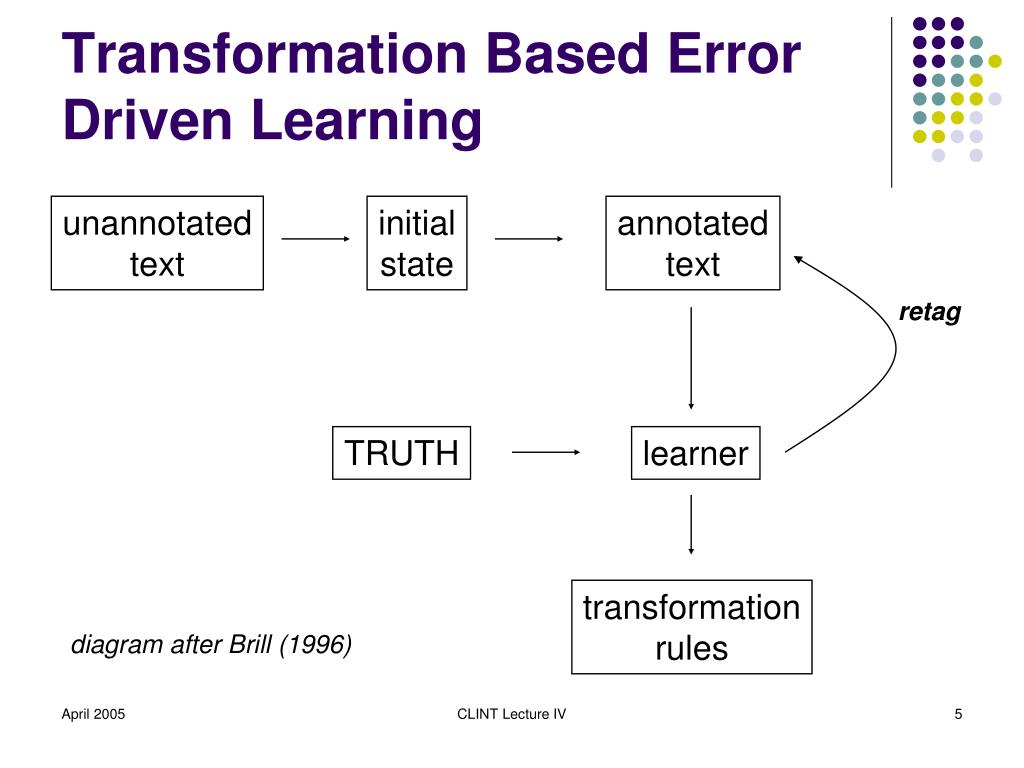 Transformation Based Error Driven Learning

unannotated text

initial state

annotated text

retag

TRUTH

learner

transformation rules

diagram after Brill (1996)

April 2005

CLINT Lecture IV

5